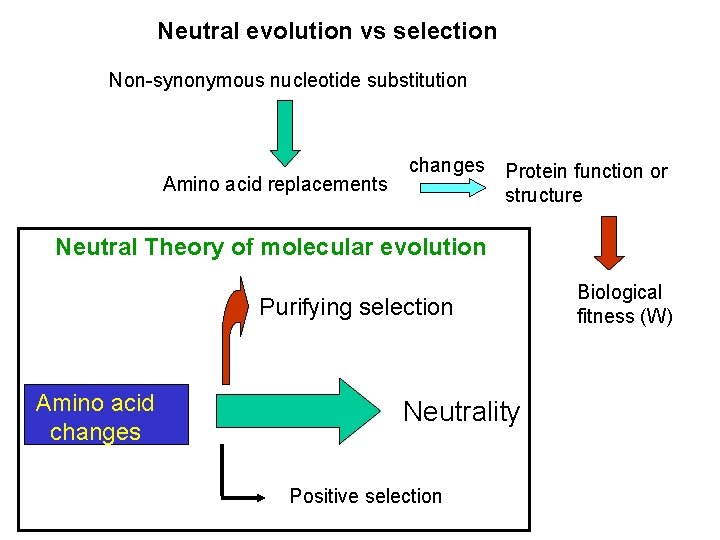 Neutral evolution vs selection

Non-synonymous nucleotide substitution

Amino acid replacements

changes

Protein function or structure

Biological fitness (W)

Neutral Theory of molecular evolution

Purifying selection

Amino acid changes

Neutrality

Positive selection